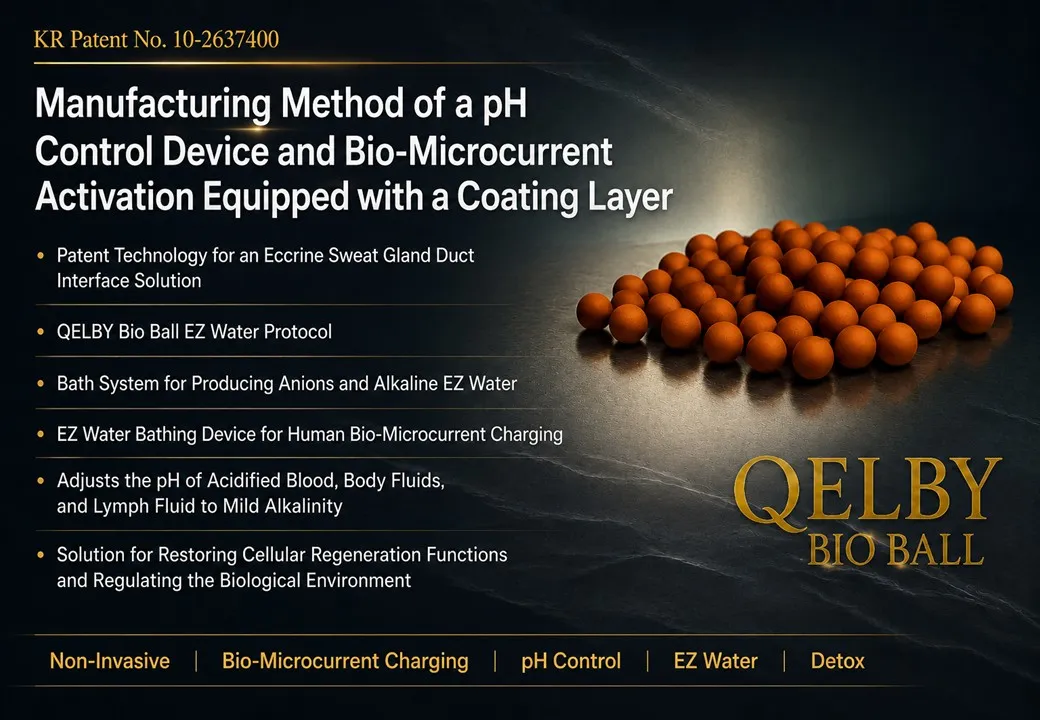 KR Patent No. 10-2637400

Manufacturing Method of a pH Control Device and Bio-Microcurrent Activation Equipped with a Coating Layer

• Patent Technology for an Eccrine Sweat Gland Duct Interface Solution

• QELBY Bio Ball EZ Water Protocol

• Bath System for Producing Anions and Alkaline EZ Water

• EZ Water Bathing Device for Human Bio-Microcurrent Charging

• Adjusts the pH of Acidified Blood, Body Fluids, and Lymph Fluid to Mild Alkalinity

• Solution for Restoring Cellular Regeneration Functions and Regulating the Biological Environment

QELBY
BIO BALL

Non-Invasive | Bio-Microcurrent Charging | pH Control | EZ Water | Detox